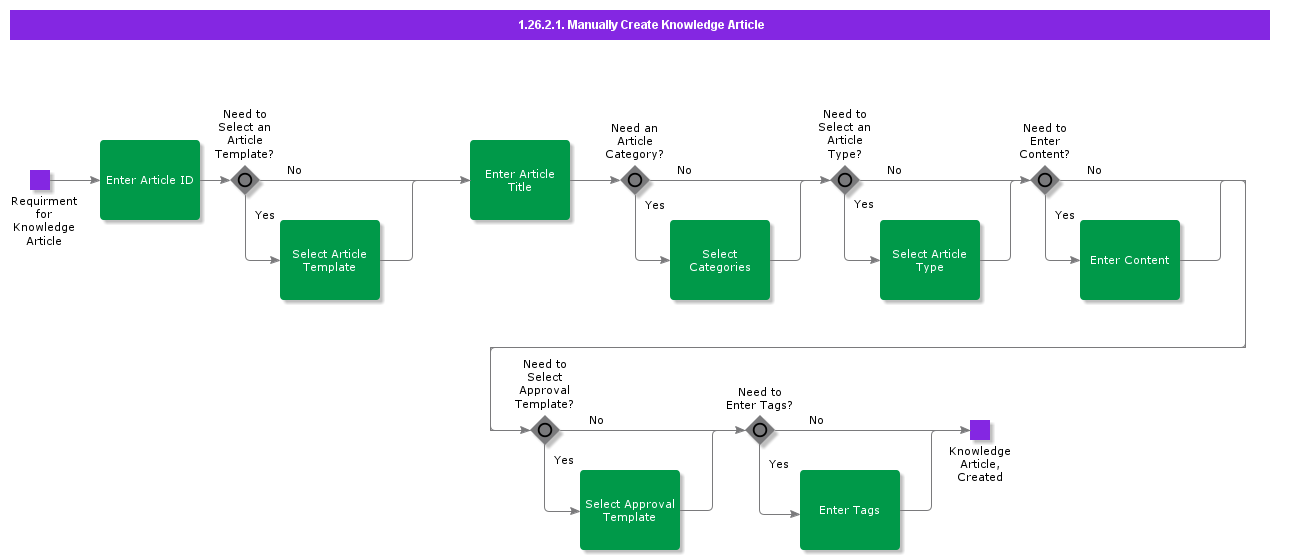 1.26.2.1. Manually Create Knowledge Article

Requirment for Knowledge Article

Enter Article ID

Need to Select an Article Template?

No

Yes

Select Article Template

Enter Article Title

Need an Article Category?

No

Yes

Select Categories

Need to Select an Article Type?

No

Yes

Select Article Type

Need to Enter Content?

No

Yes

Enter Content

Need to Select Approval Template?

No

Yes

Select Approval Template

Need to Enter Tags?

No

Yes

Enter Tags

Knowledge Article, Created